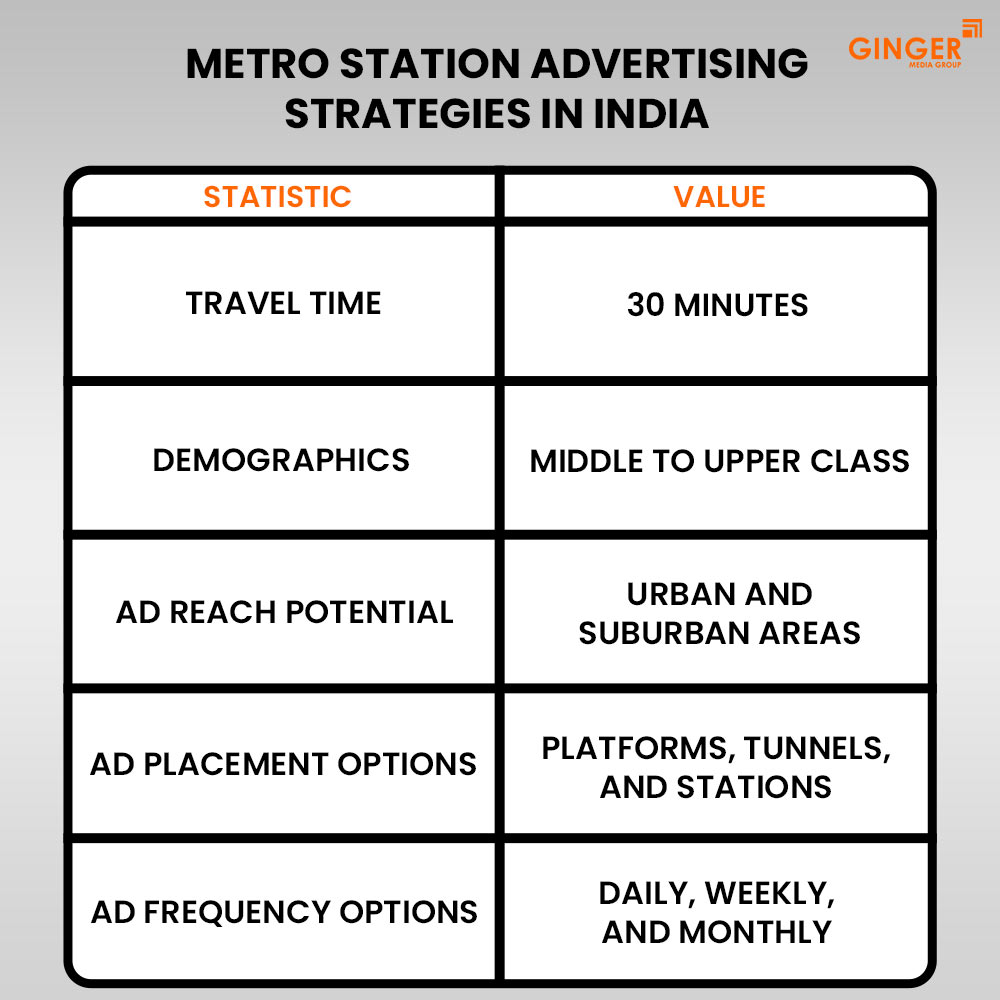 METRO STATION ADVERTISING STRATEGIES IN INDIA

GINGER
MEDIA GROUP

| STATISTIC | VALUE |
|---|---|
| TRAVEL TIME | 30 MINUTES |
| DEMOGRAPHICS | MIDDLE TO UPPER CLASS |
| AD REACH POTENTIAL | URBAN AND SUBURBAN AREAS |
| AD PLACEMENT OPTIONS | PLATFORMS, TUNNELS, AND STATIONS |
| AD FREQUENCY OPTIONS | DAILY, WEEKLY, AND MONTHLY |